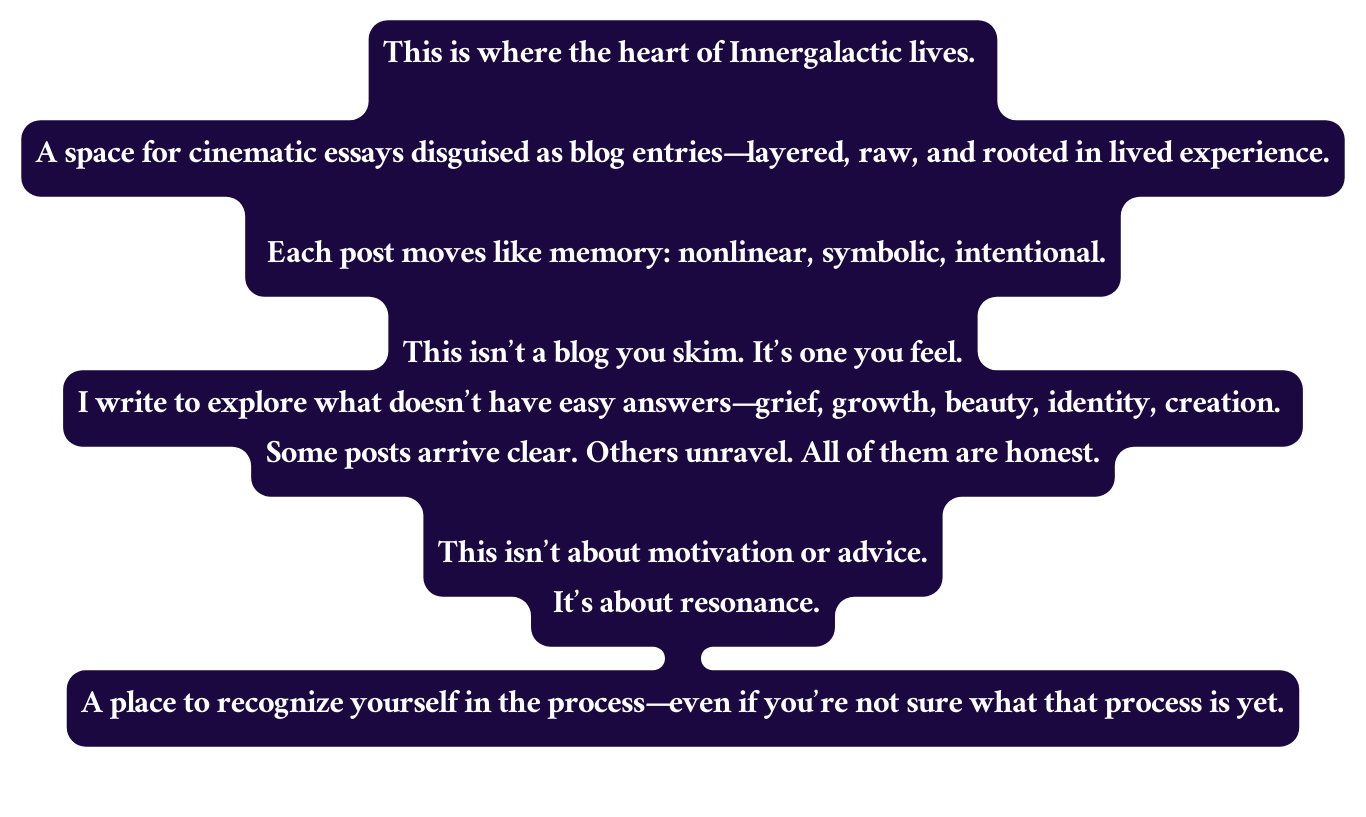 This is where the heart of Innergalactic lives.

A space for cinematic essays disguised as blog entries—layered, raw, and rooted in lived experience.

Each post moves like memory: nonlinear, symbolic, intentional.

This isn't a blog you skim. It's one you feel.
I write to explore what doesn't have easy answers—grief, growth, beauty, identity, creation.
Some posts arrive clear. Others unravel. All of them are honest.

This isn't about motivation or advice.
It's about resonance.

A place to recognize yourself in the process—even if you're not sure what that process is yet.